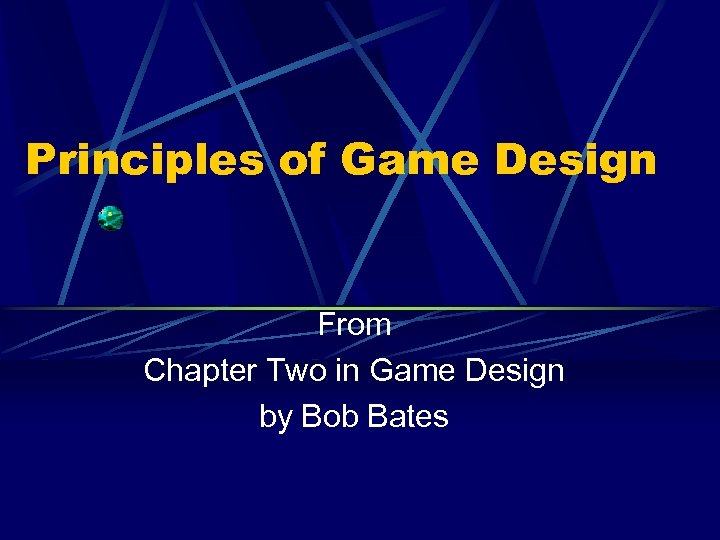 Principles of Game Design

From
Chapter Two in Game Design
by Bob Bates